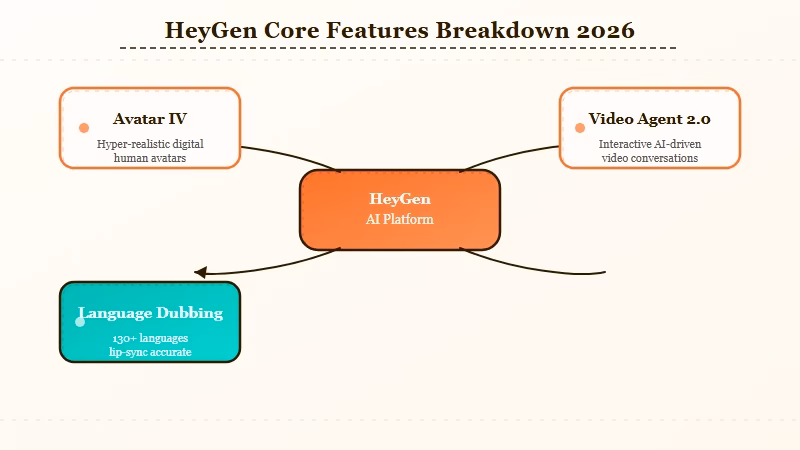 HeyGen Core Features Breakdown 2026

Avatar IV
Hyper-realistic digital human avatars

Video Agent 2.0
Interactive AI-driven video conversations

HeyGen
AI Platform

Language Dubbing
130+ languages
lip-sync accurate